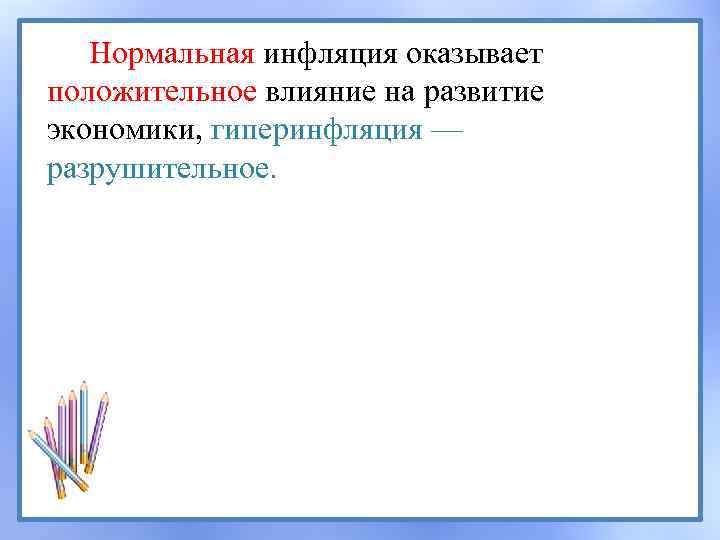 Нормальная инфляция оказывает положительное влияние на развитие экономики, гиперинфляция — разрушительное.